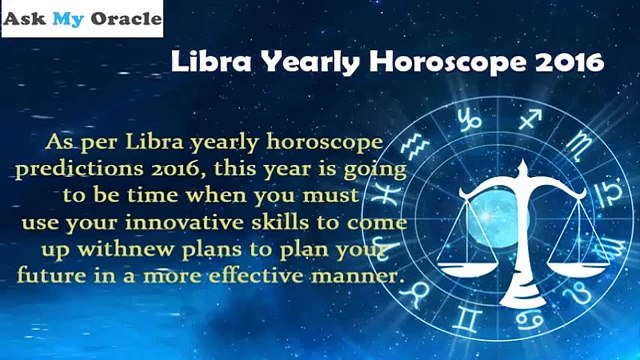 Ask My Oracle

Libra Yearly Horoscope 2016

As per Libra yearly horoscope predictions 2016, this year is going to be time when you must use your innovative skills to come up withnew plans to plan your future in a more effective manner.